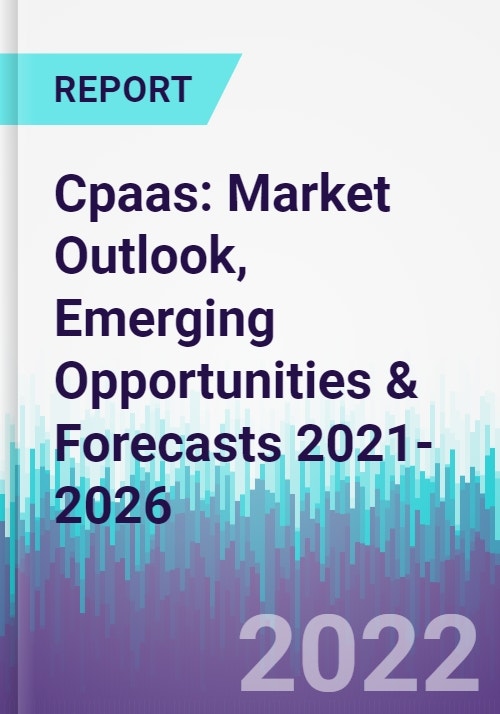 REPORT

Cpaas: Market Outlook, Emerging Opportunities & Forecasts 2021-2026

2022